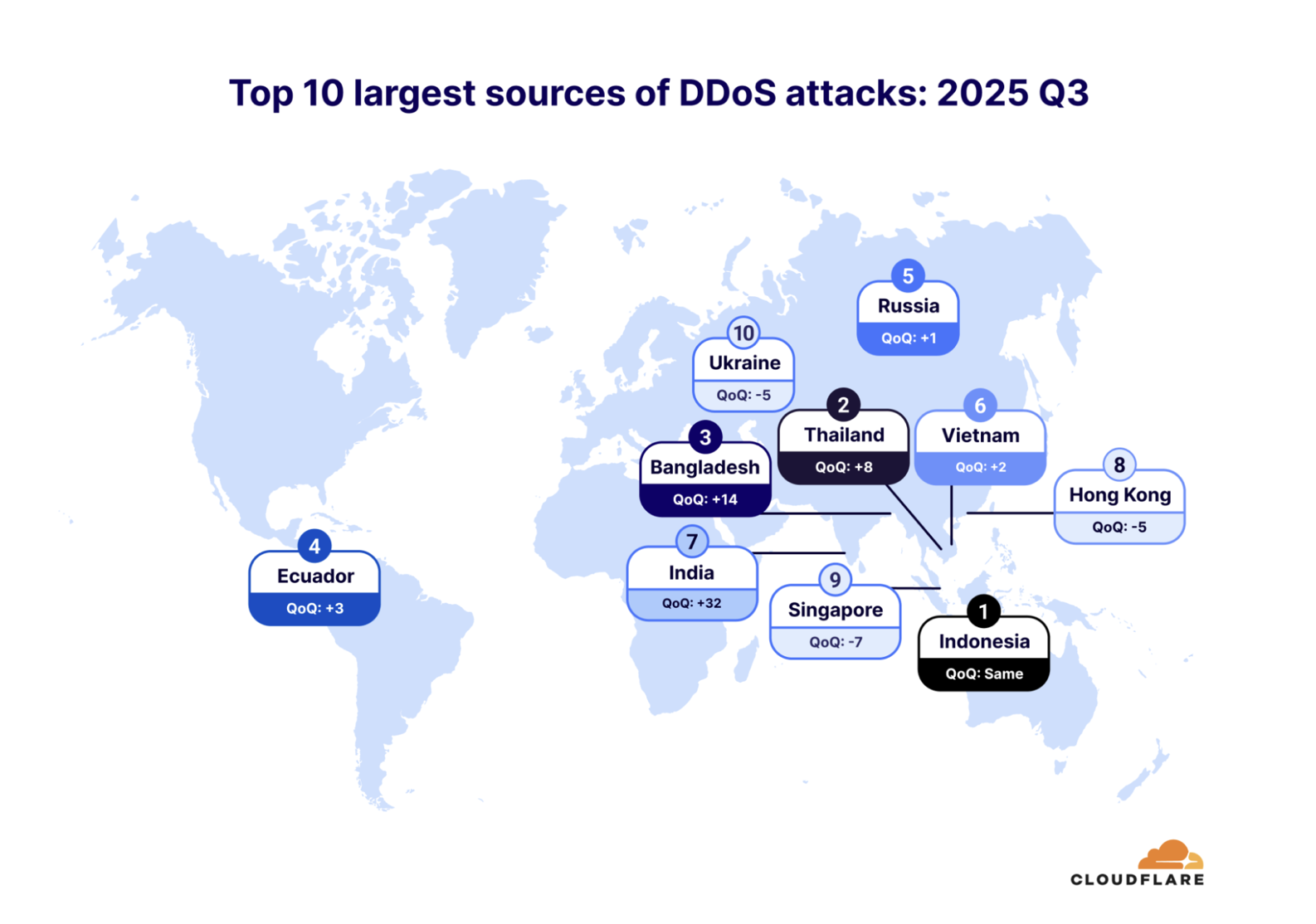 Top 10 largest sources of DDoS attacks: 2025 Q3

5
Russia
QoQ: +1

10
Ukraine
QoQ: -5

2
Thailand
QoQ: +8

6
Vietnam
QoQ: +2

3
Bangladesh
QoQ: +14

8
Hong Kong
QoQ: -5

4
Ecuador
QoQ: +3

7
India
QoQ: +32

9
Singapore
QoQ: -7

1
Indonesia
QoQ: Same

CLOUDFLARE